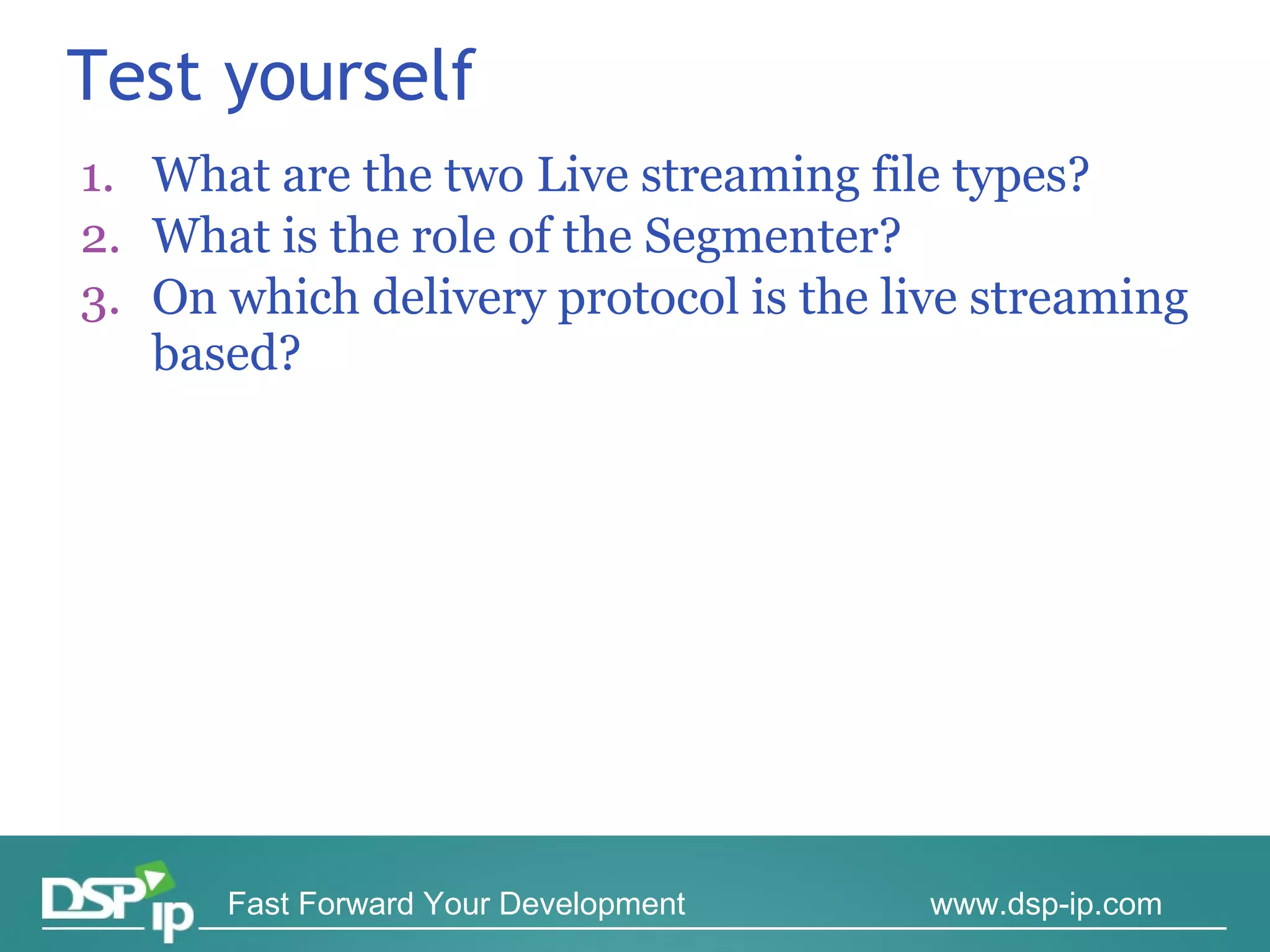 Test yourself

1. What are the two Live streaming file types?
2. What is the role of the Segmenter?
3. On which delivery protocol is the live streaming based?

DSP ip Fast Forward Your Development www.dsp-ip.com